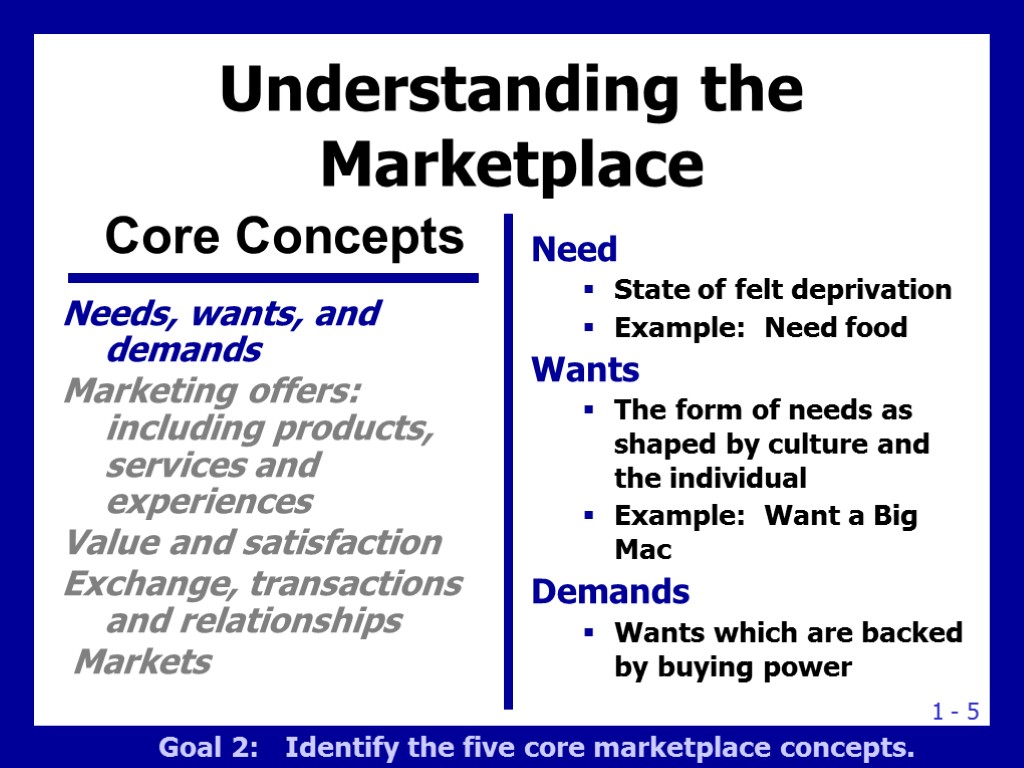 Understanding the Marketplace

Core Concepts

Needs, wants, and demands

Marketing offers: including products, services and experiences

Value and satisfaction

Exchange, transactions and relationships

Markets

Need

- State of felt deprivation
- Example: Need food

Wants

- The form of needs as shaped by culture and the individual
- Example: Want a Big Mac

Demands

- Wants which are backed by buying power

1 - 5

Goal 2: Identify the five core marketplace concepts.